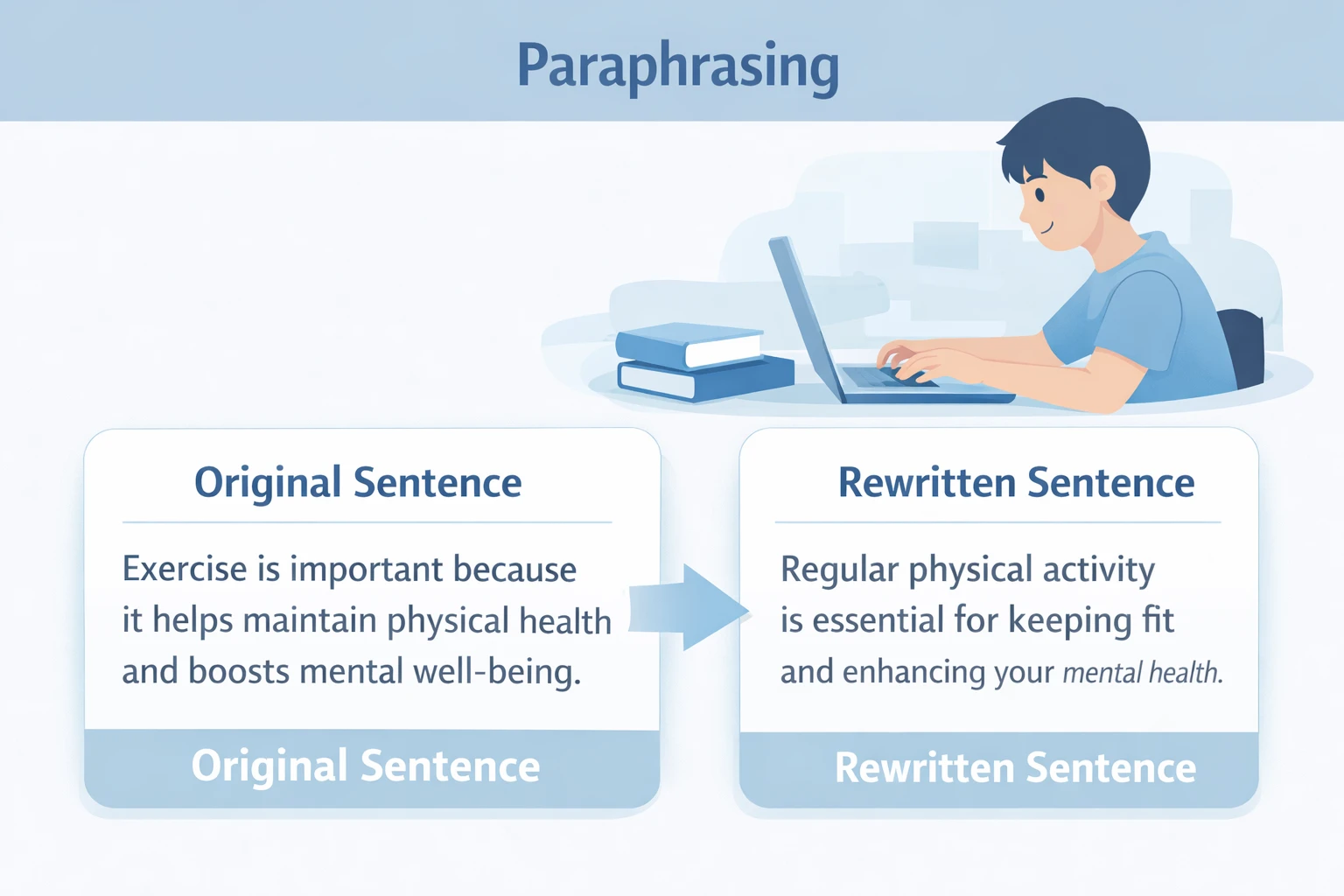 Paraphrasing

Original Sentence

Exercise is important because it helps maintain physical health and boosts mental well-being.

Original Sentence

Rewritten Sentence

Regular physical activity is essential for keeping fit and enhancing your mental health.

Rewritten Sentence